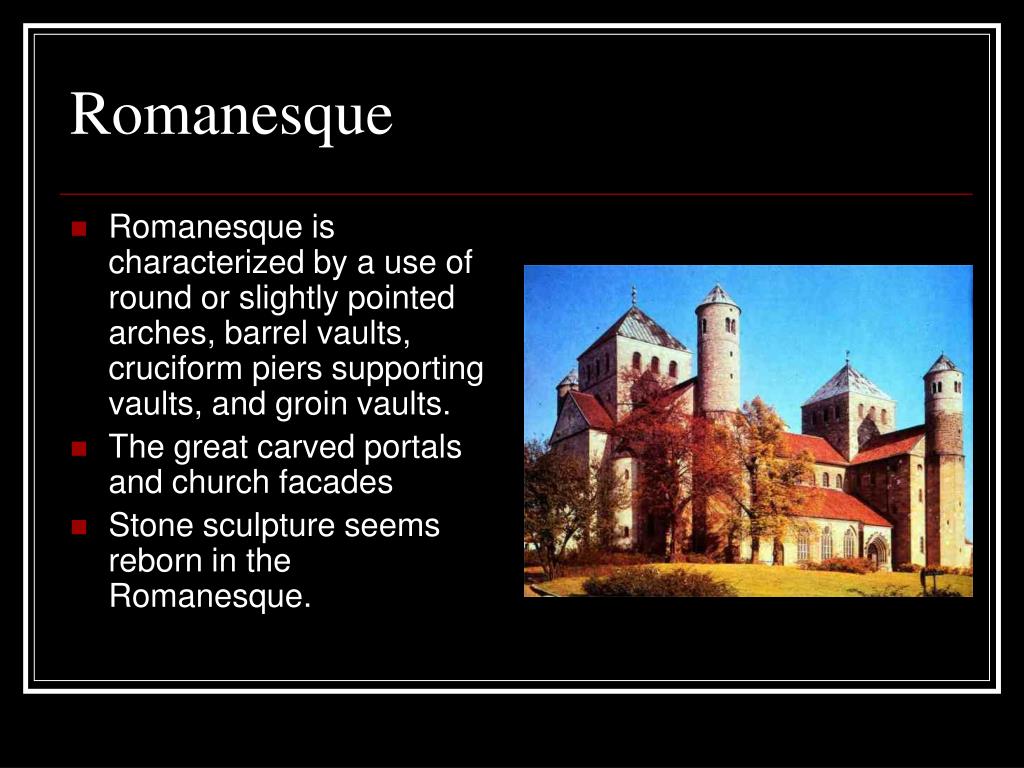 Romanesque

Romanesque is characterized by a use of round or slightly pointed arches, barrel vaults, cruciform piers supporting vaults, and groin vaults.

The great carved portals and church facades

Stone sculpture seems reborn in the Romanesque.